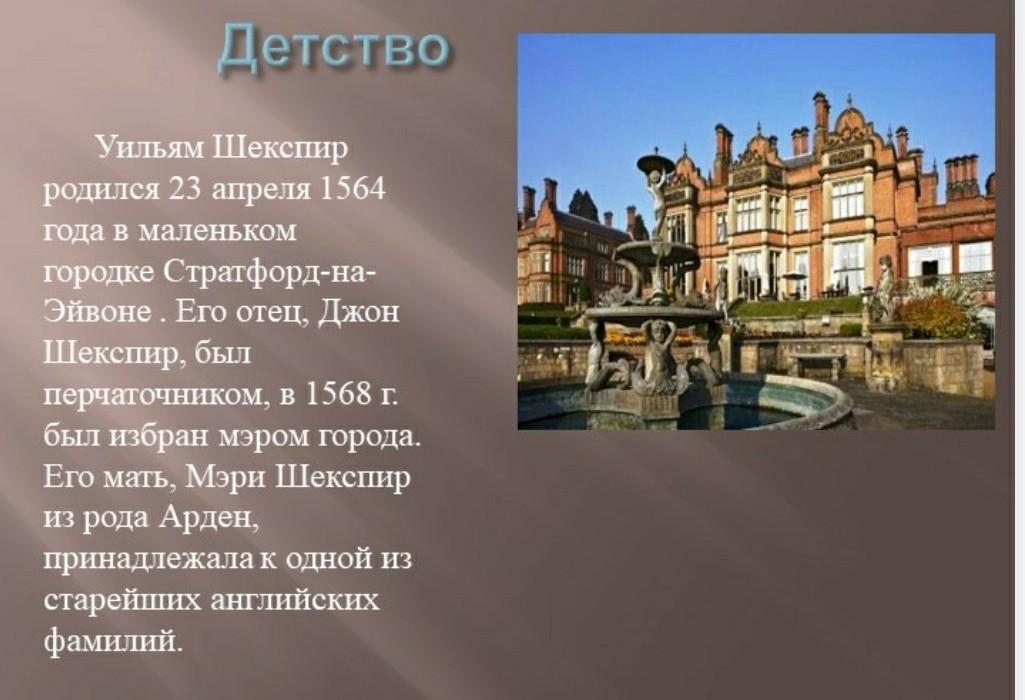 Детство

Уильям Шекспир родился 23 апреля 1564 года в маленьком городке Стратфорд-на-Эйвоне . Его отец, Джон Шекспир, был перчаточником, в 1568 г. был избран мэром города. Его мать, Мэри Шекспир из рода Арден, принадлежала к одной из старейших английских фамилий.